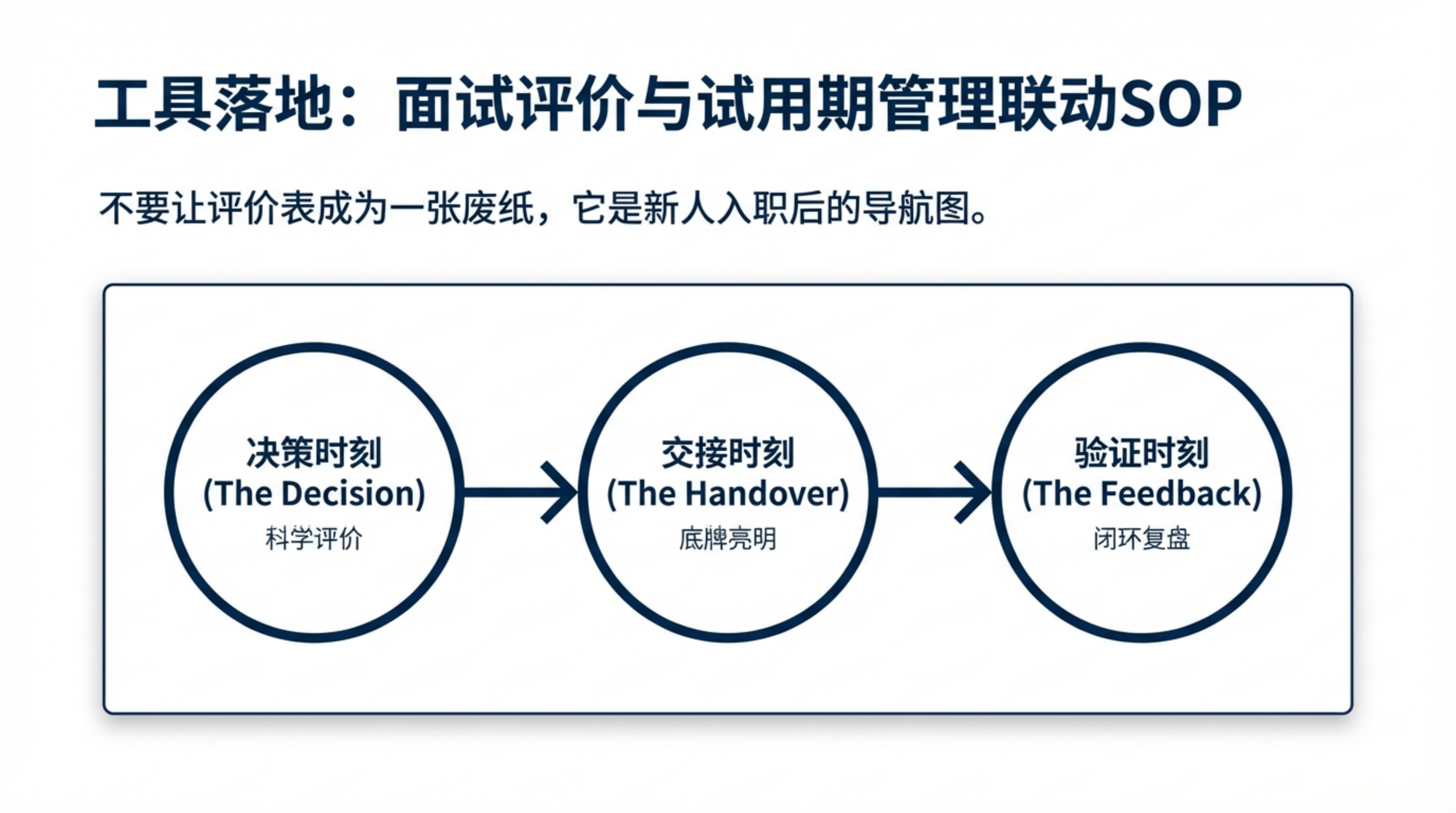 工具落地：面试评价与试用期管理联动SOP

不要让评价表成为一张废纸，它是新人入职后的导航图。

决策时刻
(The Decision)
科学评价

交接时刻
(The Handover)
底牌亮明

验证时刻
(The Feedback)
闭环复盘